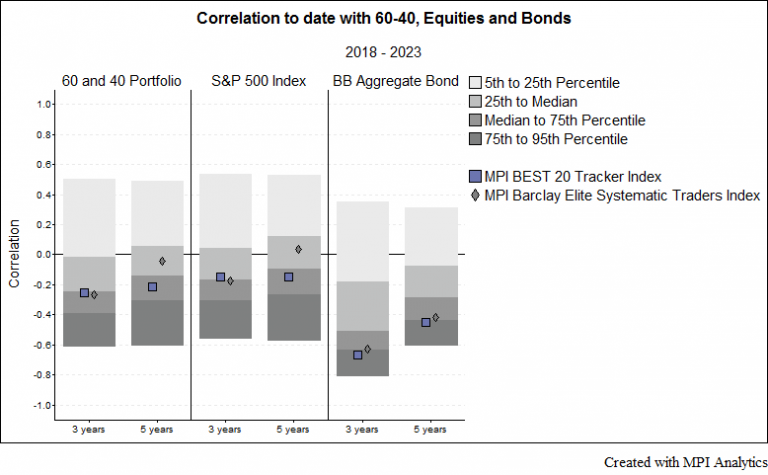 Correlation to date with 60-40, Equities and Bonds

2018 - 2023

60 and 40 Portfolio

S&P 500 Index

BB Aggregate Bond

5th to 25th Percentile
25th to Median
Median to 75th Percentile
75th to 95th Percentile

MPI BEST 20 Tracker Index
MPI Barclay Elite Systematic Traders Index

Correlation

1.0
0.8
0.6
0.4
0.2
0.0
-0.2
-0.4
-0.6
-0.8
-1.0

3 years
5 years
3 years
5 years
3 years
5 years

Created with MPI Analytics